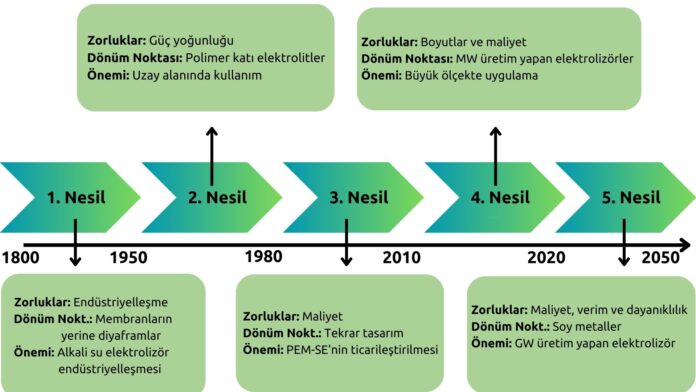 Zorluklar: Güç yoğunluğu
Dönüm Noktası: Polimer katı elektrolitler
Önemi: Uzay alanında kullanım

Zorluklar: Boyutlar ve maliyet
Dönüm Noktası: MW üretim yapan elektrolizörler
Önemi: Büyük ölçekte uygulama

1. Nesil

2. Nesil

3. Nesil

4. Nesil

5. Nesil

1800

1950

1980

2010

2020

2050

Zorluklar: Endüstriyelleşme
Dönüm Nokt.: Membranların yerine diyaframlar
Önemi: Alkali su elektrolizör endüstriyelleşmesi

Zorluklar: Maliyet
Dönüm Nokt.: Tekrar tasarım
Önemi: PEM-SE'nin ticarileştirilmesi

Zorluklar: Maliyet, verim ve dayanıklılık
Dönüm Nokt.: Soy metaller
Önemi: GW üretim yapan elektrolizör